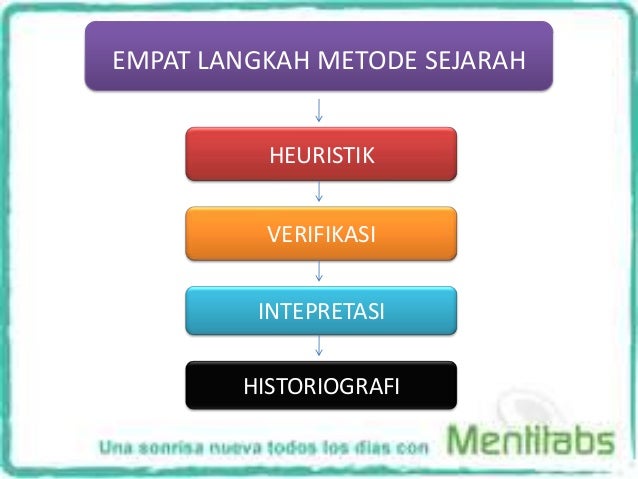 EMPAT LANGKAH METODE SEJARAH

HEURISTIK

VERIFIKASI

INTEPRETASI

HISTORIOGRAFI

Una sonrisa nueva todos los dias con Mentitabs